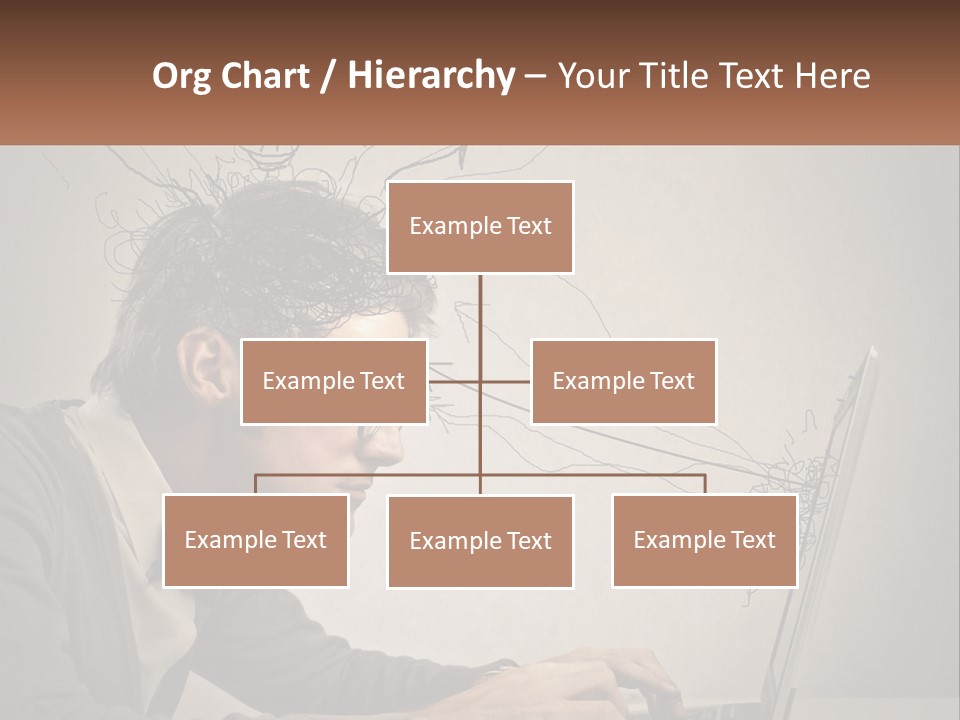 Org Chart / Hierarchy – Your Title Text Here

Example Text

Example Text

Example Text

Example Text

Example Text

Example Text